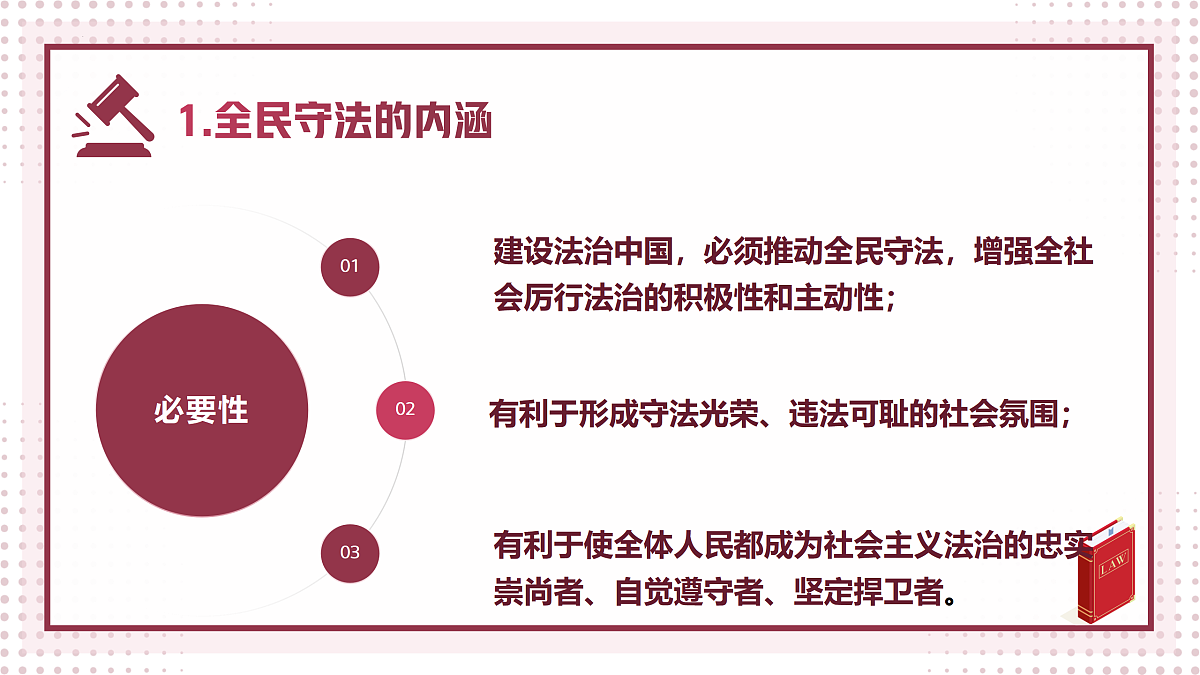 1.全民守法的内涵

必要性

01

建设法治中国，必须推动全民守法，增强全社会厉行法治的积极性和主动性；

02

有利于形成守法光荣、违法可耻的社会氛围；

03

有利于使全体人民都成为社会主义法治的忠实崇尚者、自觉遵守者、坚定捍卫者。

LAW